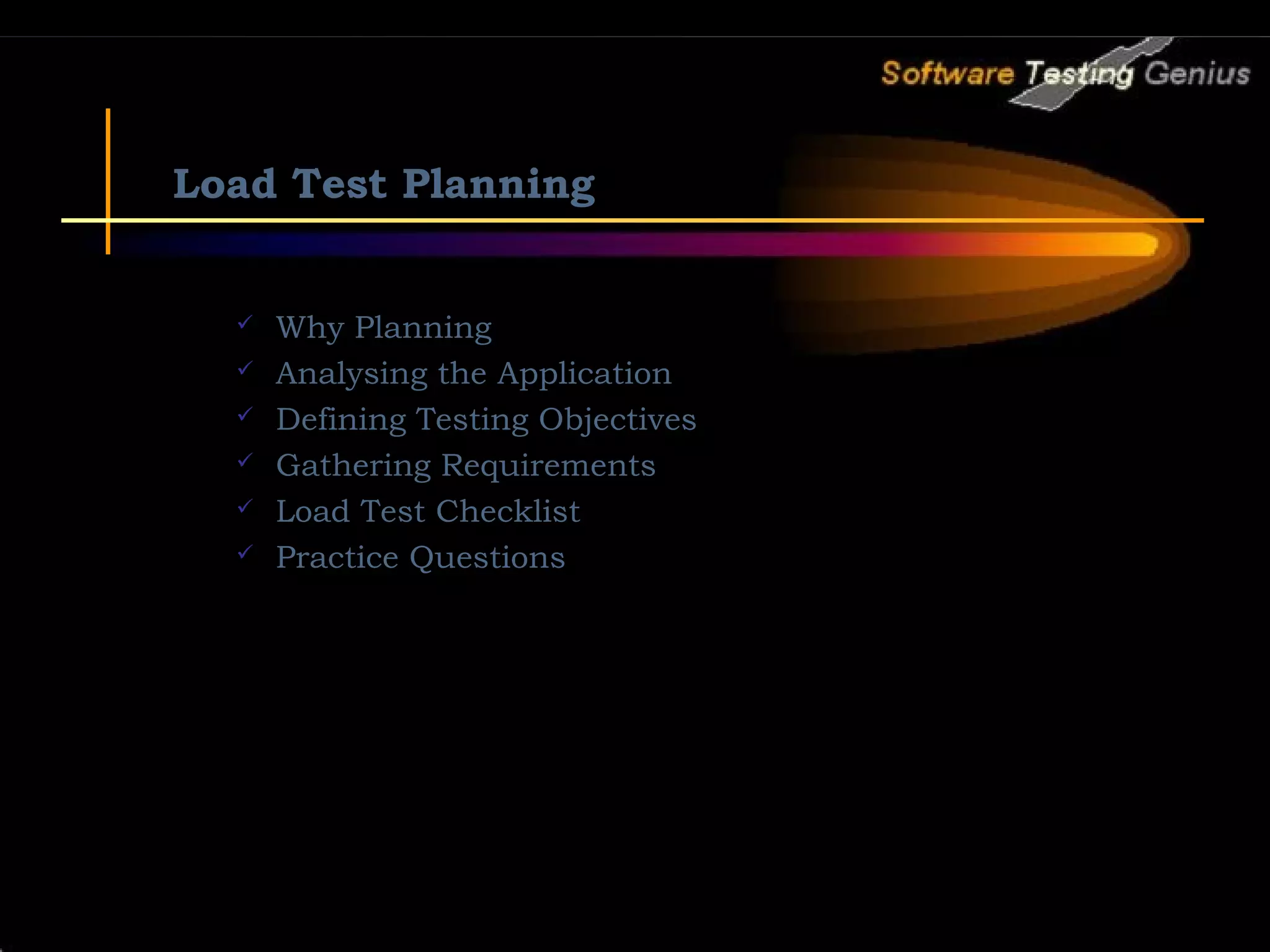 Software Testing Genius

Load Test Planning

✓ Why Planning
✓ Analysing the Application
✓ Defining Testing Objectives
✓ Gathering Requirements
✓ Load Test Checklist
✓ Practice Questions